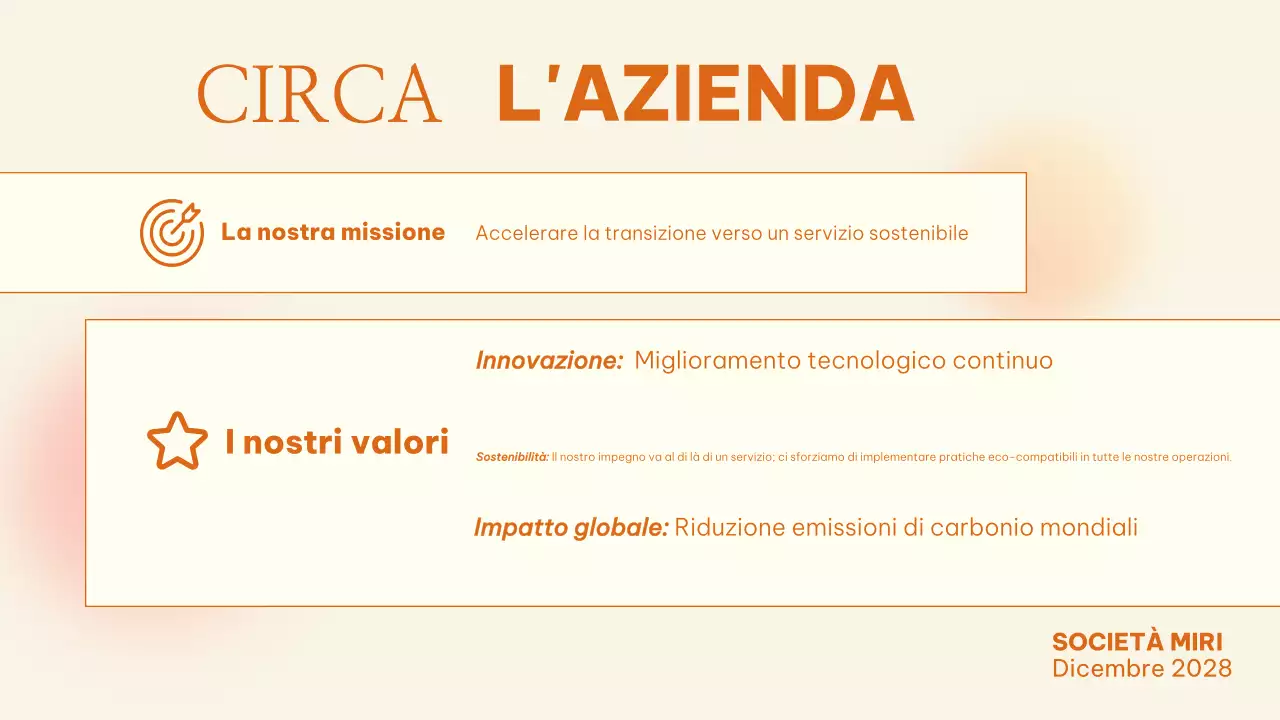 CIRCA L'AZIENDA

La nostra missione Accelerare la transizione verso un servizio sostenibile

I nostri valori

Innovazione: Miglioramento tecnologico continuo

Sostenibilità: Il nostro impegno va al di là di un servizio; ci sforziamo di implementare pratiche eco-compatibili in tutte le nostre operazioni.

Impatto globale: Riduzione emissioni di carbonio mondiali

SOCIETÀ MIRI
Dicembre 2028